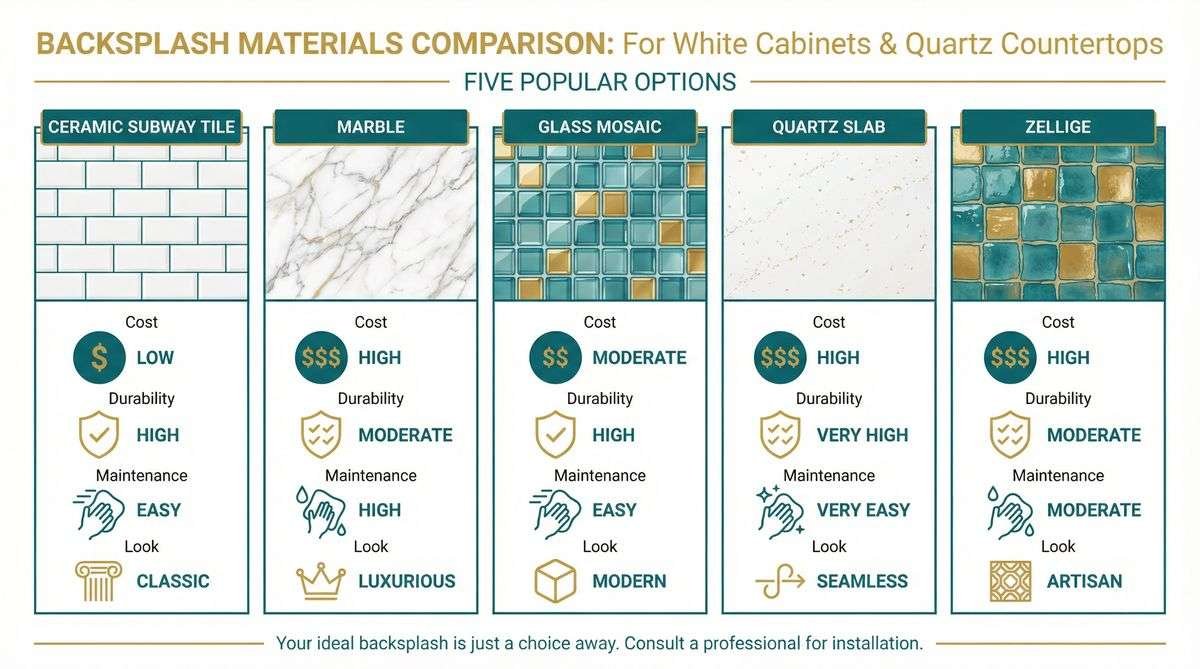 BACKSPLASH MATERIALS COMPARISON: For White Cabinets & Quartz Countertops

FIVE POPULAR OPTIONS

CERAMIC SUBWAY TILE

Cost
$ LOW
Durability
HIGH
Maintenance
EASY
Look
CLASSIC

MARBLE

Cost
$$$ HIGH
Durability
MODERATE
Maintenance
HIGH
Look
LUXURIOUS

GLASS MOSAIC

Cost
$$ MODERATE
Durability
HIGH
Maintenance
EASY
Look
MODERN

QUARTZ SLAB

Cost
$$$ HIGH
Durability
VERY HIGH
Maintenance
VERY EASY
Look
SEAMLESS

ZELLIGE

Cost
$$$ HIGH
Durability
MODERATE
Maintenance
MODERATE
Look
ARTISAN

Your ideal backsplash is just a choice away. Consult a professional for installation.